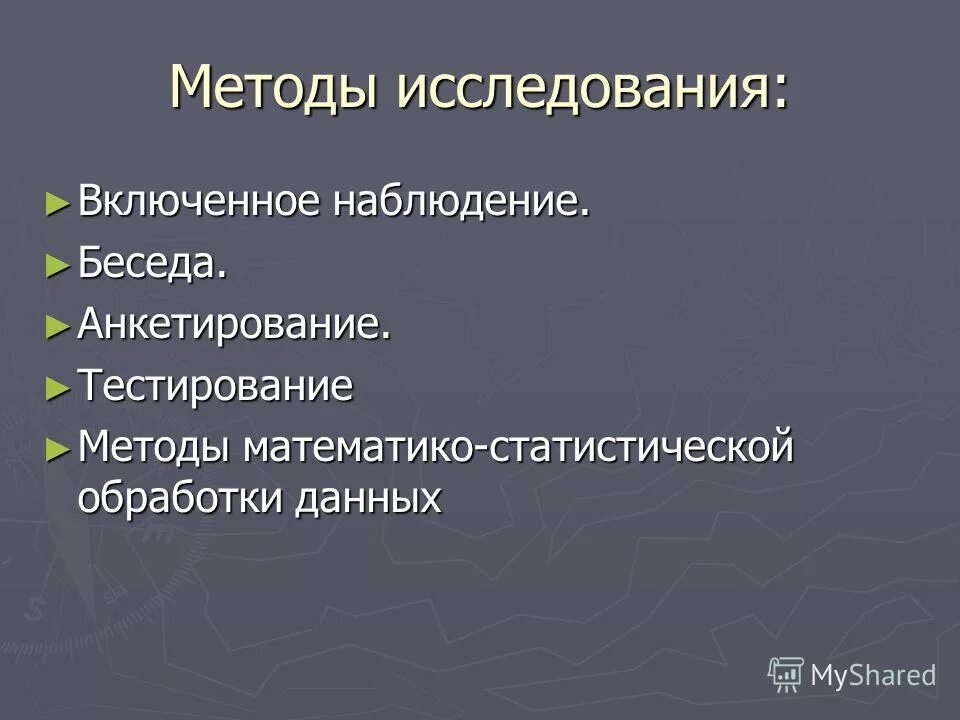 Методы исследования:

► Включенное наблюдение.
► Беседа.
► Анкетирование.
► Тестирование
► Методы математико-статистической обработки данных

MyShared